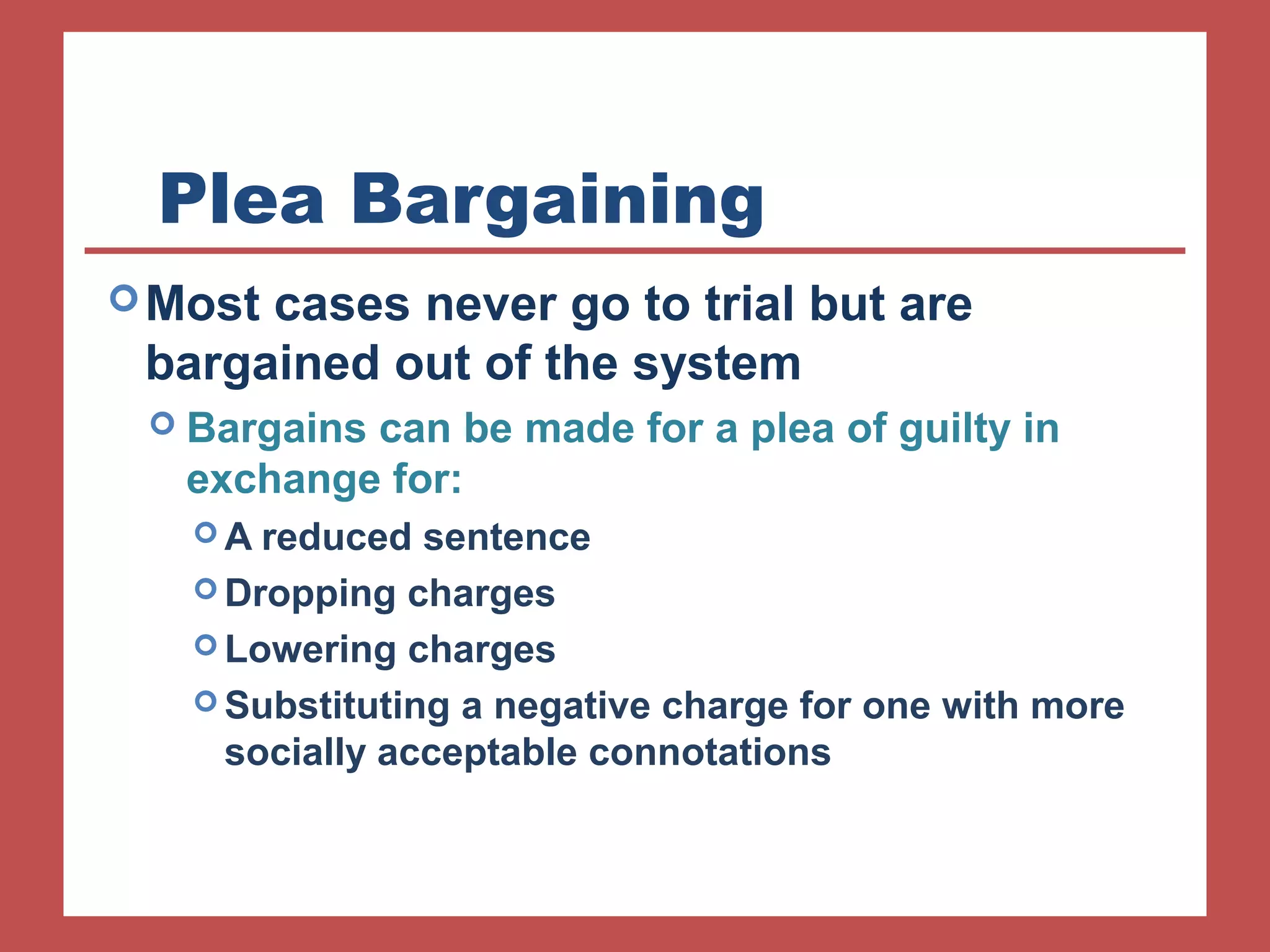 Plea Bargaining

Most cases never go to trial but are bargained out of the system

Bargains can be made for a plea of guilty in exchange for:

A reduced sentence

Dropping charges

Lowering charges

Substituting a negative charge for one with more socially acceptable connotations